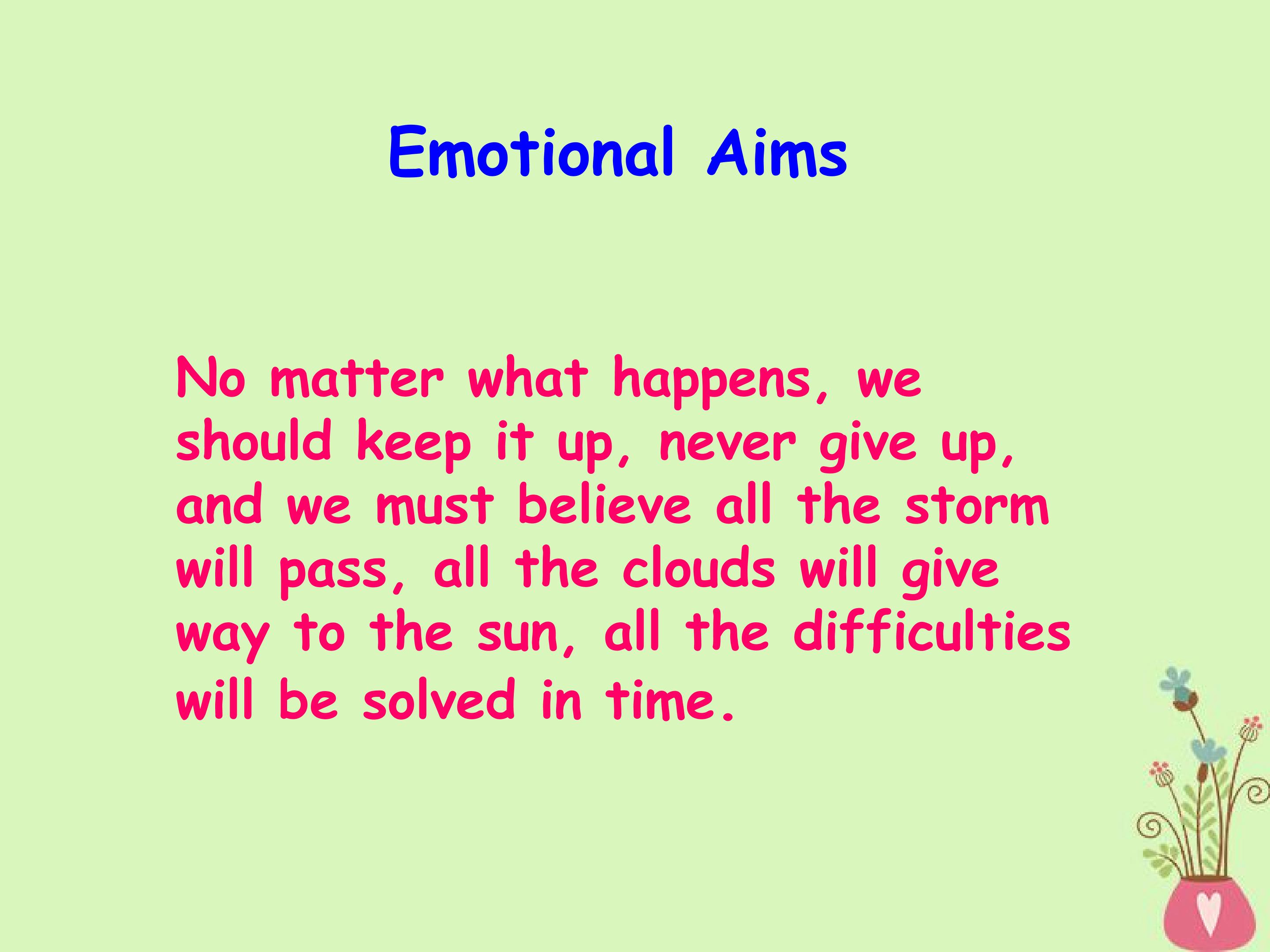 Emotional Aims

No matter what happens, we should keep it up, never give up, and we must believe all the storm will pass, all the clouds will give way to the sun, all the difficulties will be solved in time.